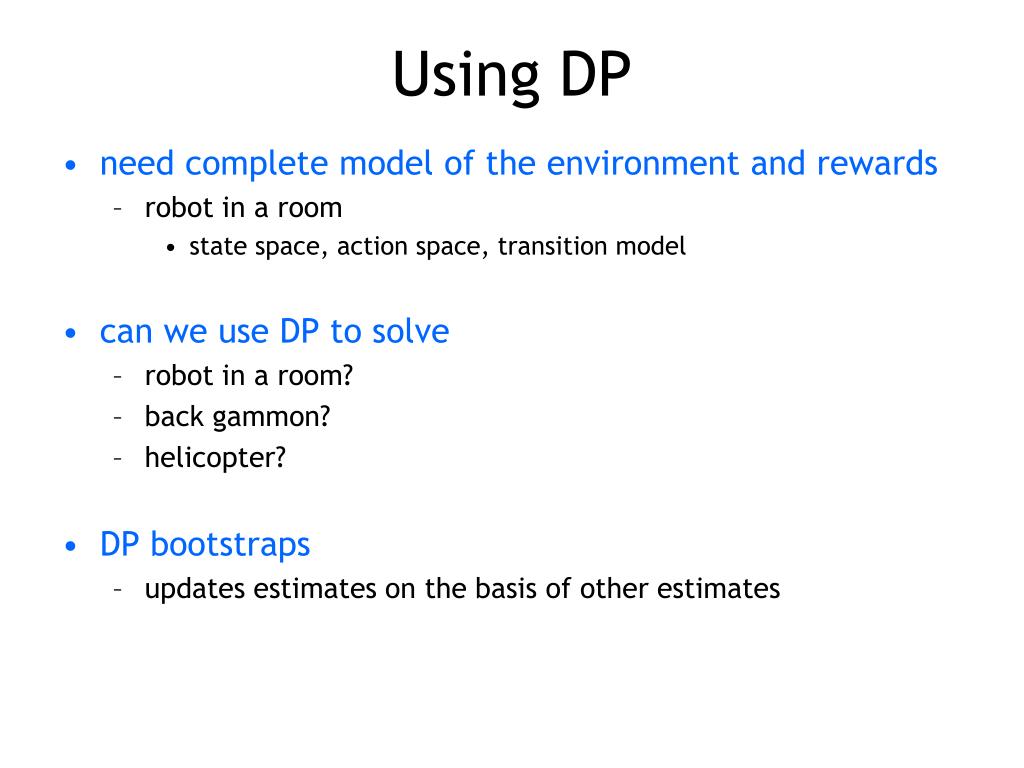 Using DP

• need complete model of the environment and rewards
  – robot in a room
    • state space, action space, transition model

• can we use DP to solve
  – robot in a room?
  – back gammon?
  – helicopter?

• DP bootstraps
  – updates estimates on the basis of other estimates